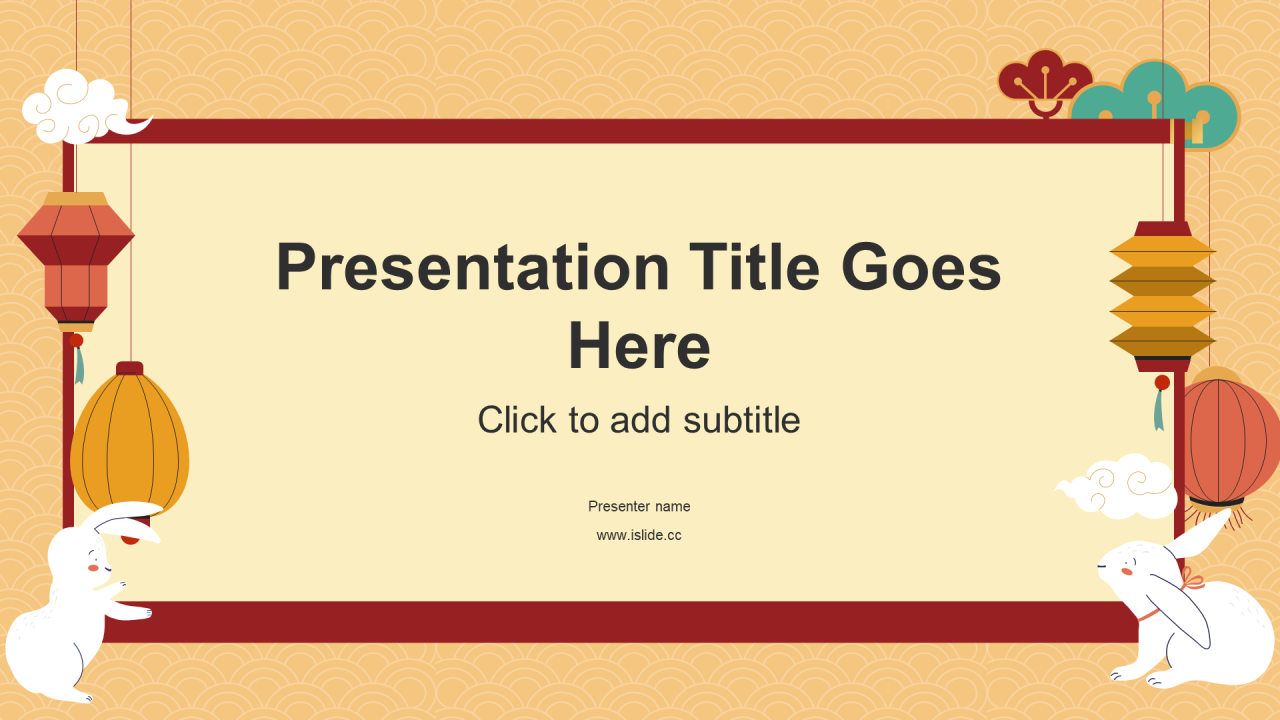 Presentation Title Goes Here

Click to add subtitle

Presenter name

www.islide.cc